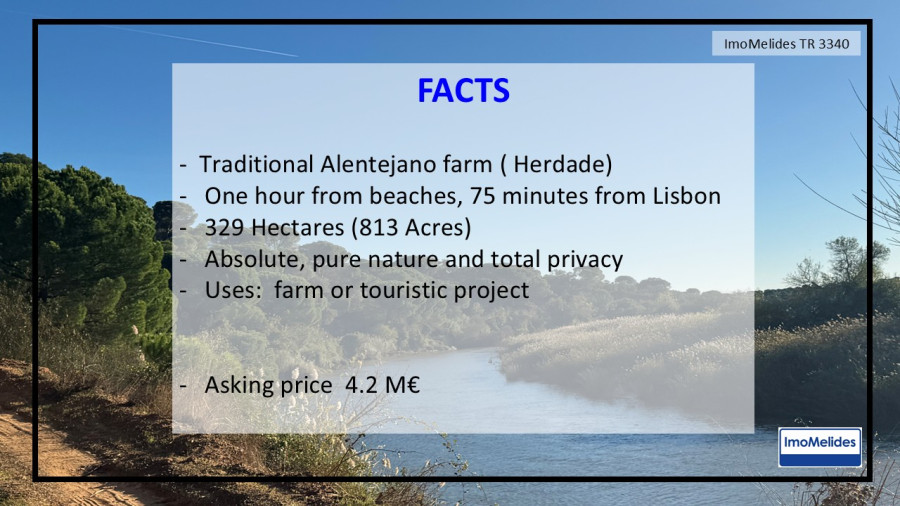 ImoMelides TR 3340

FACTS

- Traditional Alentejano farm ( Herdade)
- One hour from beaches, 75 minutes from Lisbon
- 329 Hectares (813 Acres)
- Absolute, pure nature and total privacy
- Uses: farm or touristic project

- Asking price 4.2 M€

ImoMelides